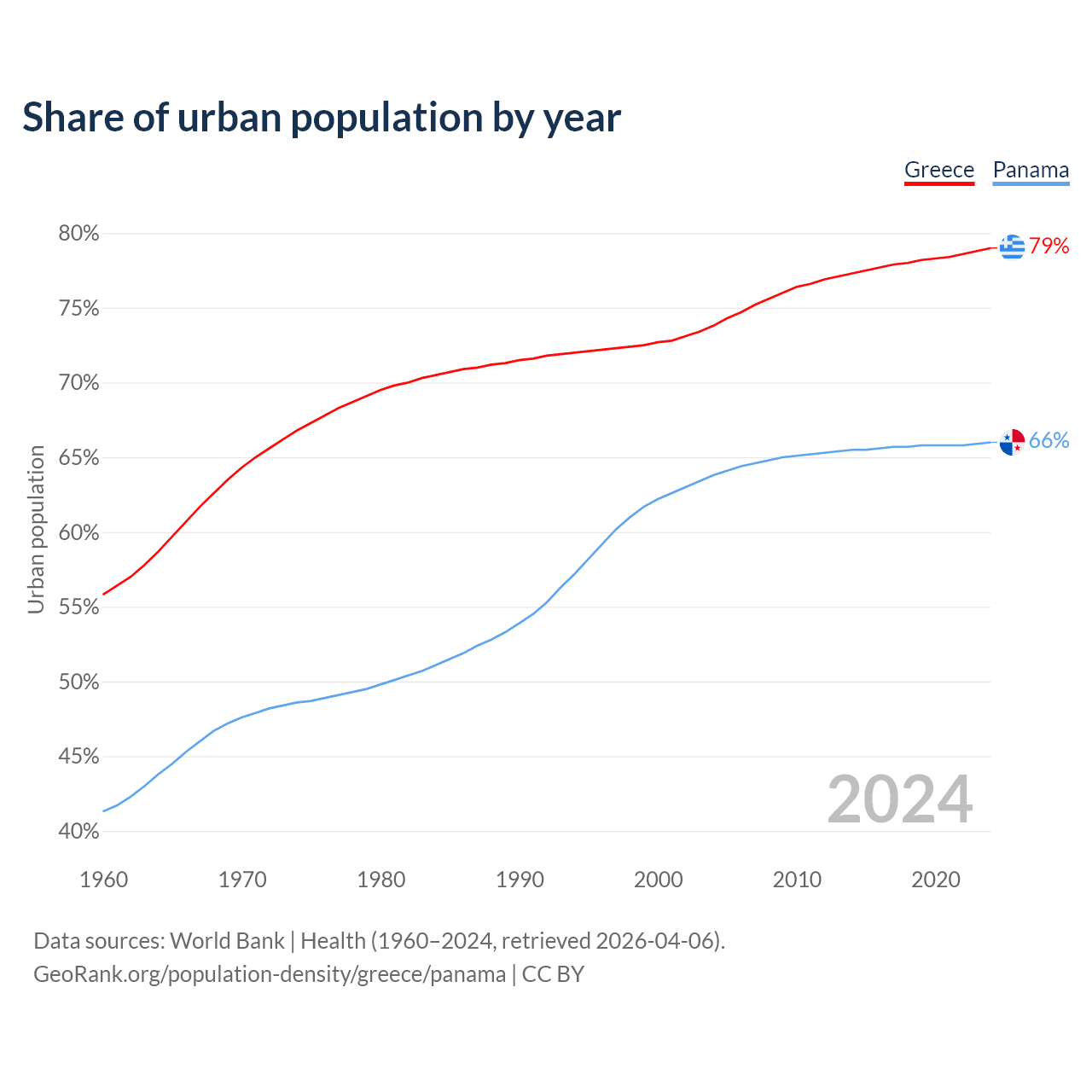 Share of urban population by year

Greece Panama

Urban population

80%
75%
70%
65%
60%
55%
50%
45%
40%

79%
66%

2024

1960 1970 1980 1990 2000 2010 2020

Data sources: World Bank | Health (1960–2024, retrieved 2026-04-06).
GeoRank.org/population-density/greece/panama | CC BY